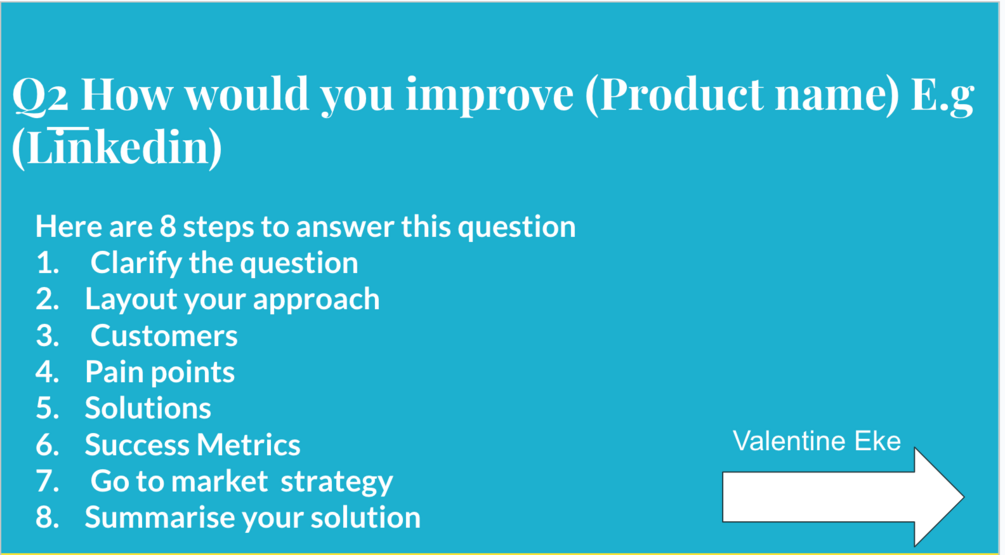 Q2 How would you improve (Product name) E.g (Linkedin)

Here are 8 steps to answer this question
1. Clarify the question
2. Layout your approach
3. Customers
4. Pain points
5. Solutions
6. Success Metrics
7. Go to market strategy
8. Summarise your solution

Valentine Eke